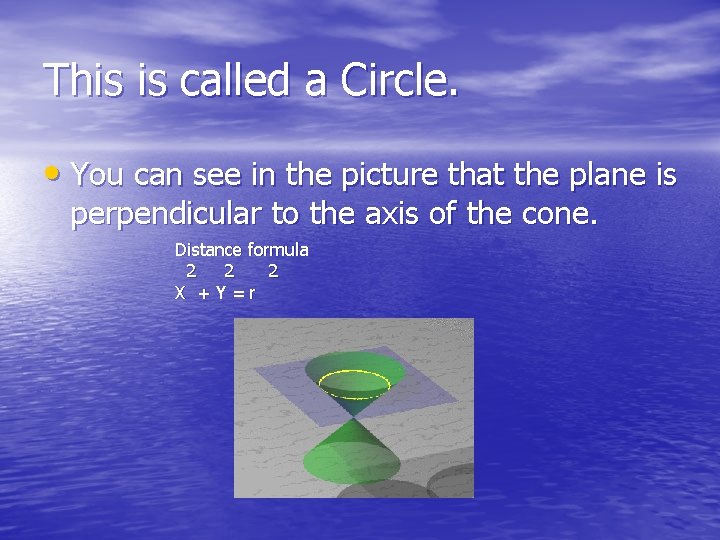 This is called a Circle.

• You can see in the picture that the plane is perpendicular to the axis of the cone.

Distance formula
$X^2 + Y^2 = r^2$